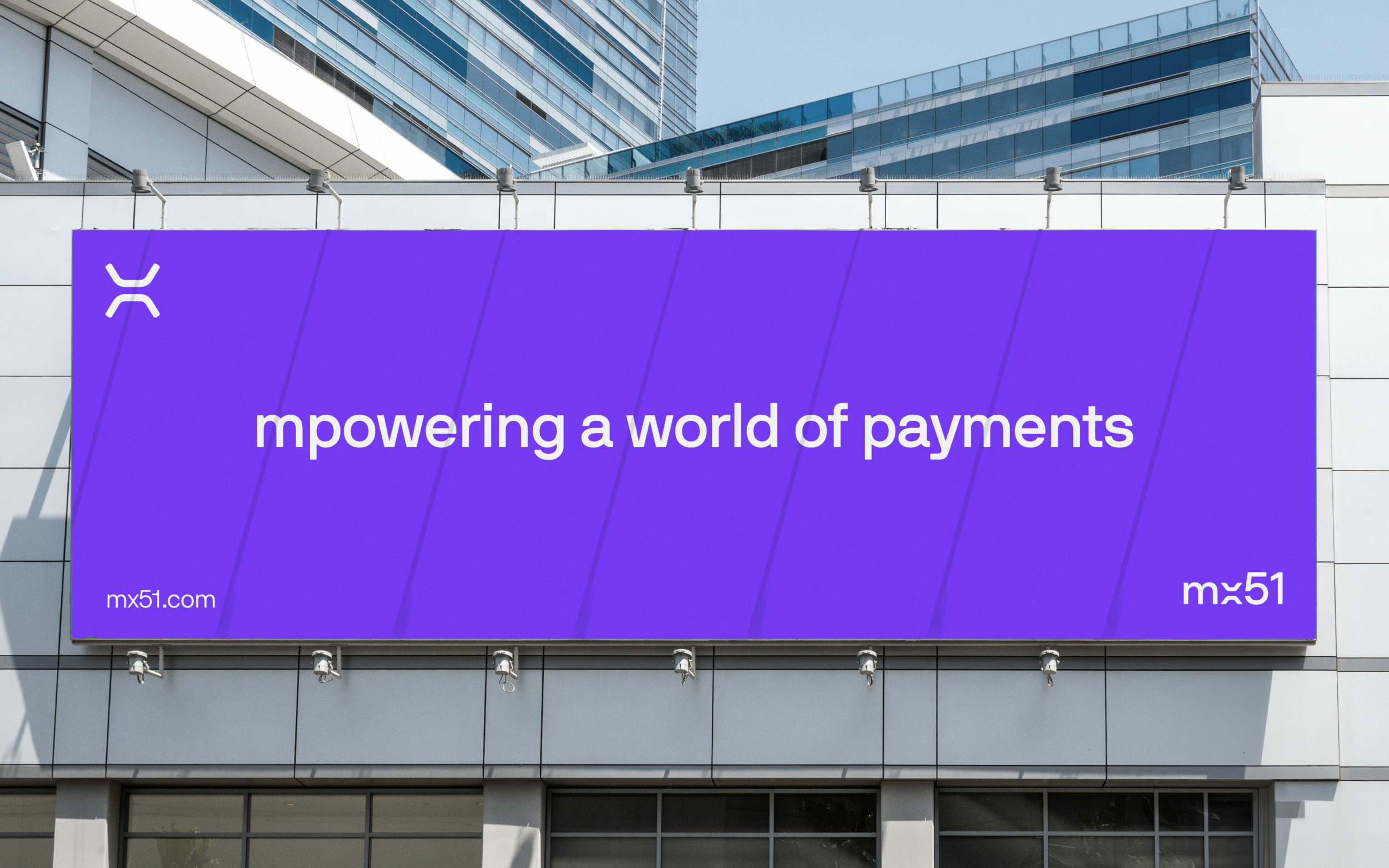 mpowering a world of payments

mx51.com

mx51